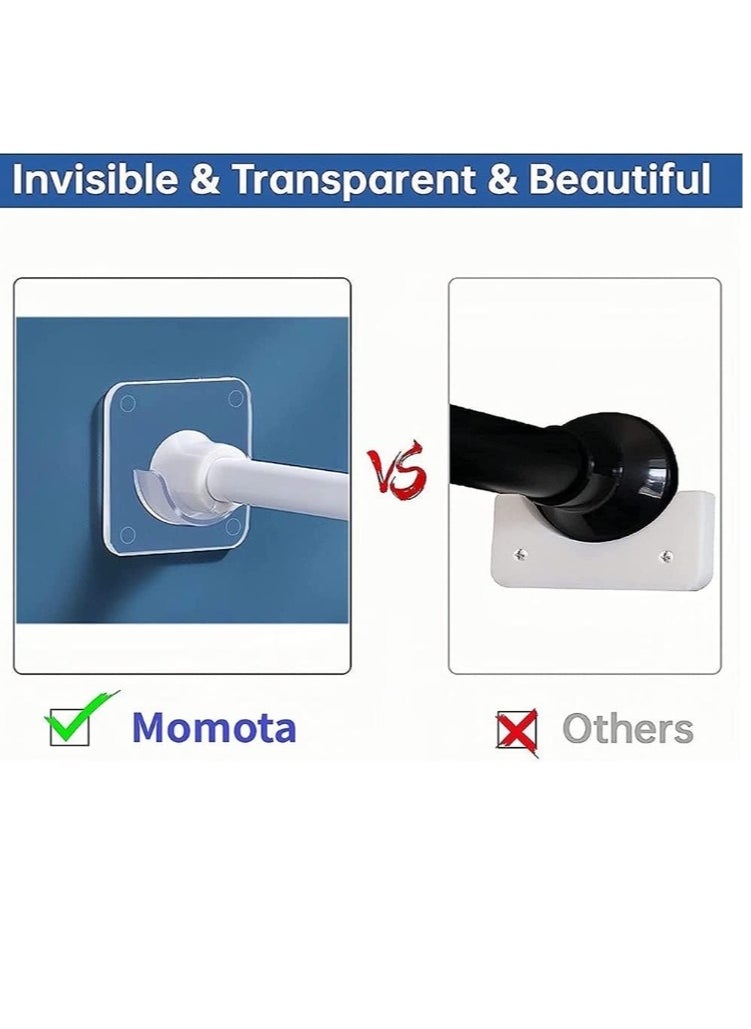 Invisible & Transparent & Beautiful

VS

Momota

Others